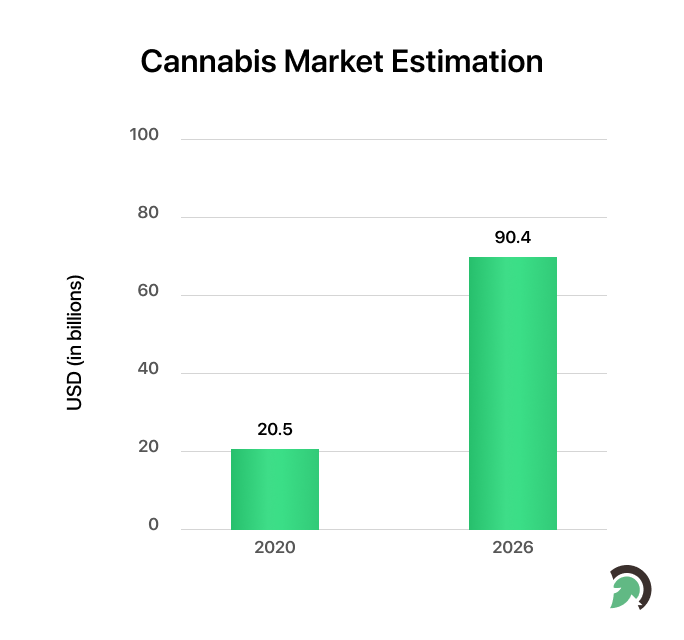 Cannabis Market Estimation

USD (in billions)

100
80
60
40
20
0

20.5
90.4

2020
2026